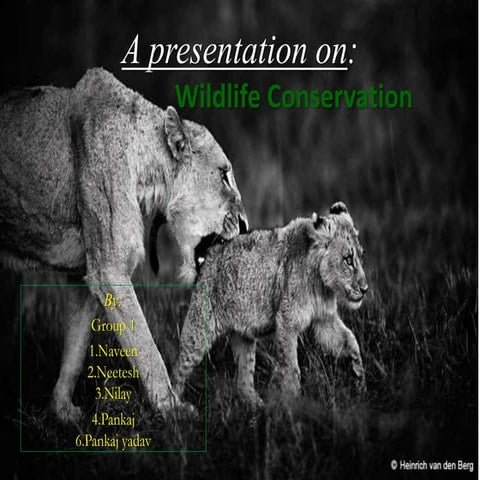 A presentation on:

Wildlife Conservation

By:
Group 1
1.Naveen
2.Neetesh
3.Nilay
4.Pankaj
6.Pankaj yadav

© Heinrich van den Berg